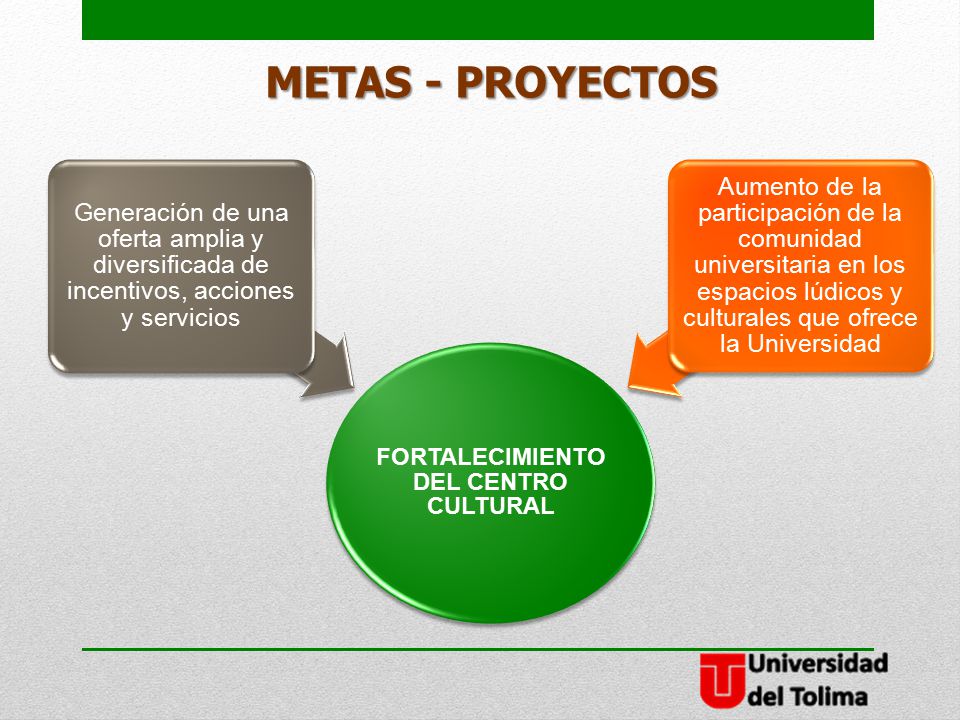 METAS - PROYECTOS

Generación de una oferta amplia y diversificada de incentivos, acciones y servicios

Aumento de la participación de la comunidad universitaria en los espacios lúdicos y culturales que ofrece la Universidad

FORTALECIMIENTO DEL CENTRO CULTURAL

Universidad del Tolima